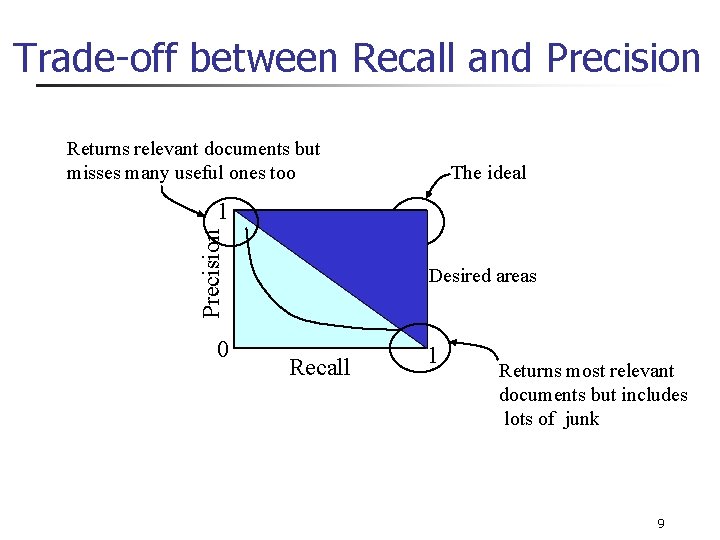 Trade-off between Recall and Precision

Returns relevant documents but misses many useful ones too

The ideal

1

Precision

Desired areas

0

Recall

1

Returns most relevant documents but includes lots of junk

9